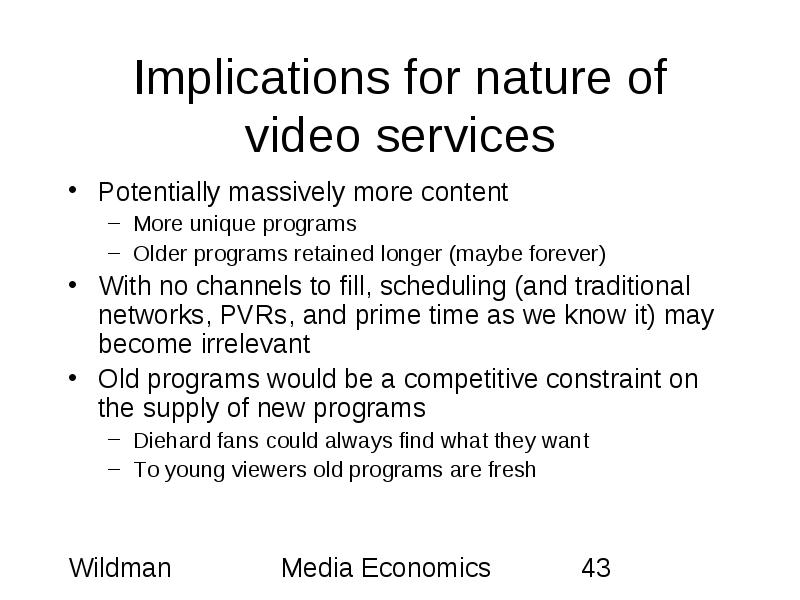 Implications for nature of video services

• Potentially massively more content
– More unique programs
– Older programs retained longer (maybe forever)
• With no channels to fill, scheduling (and traditional networks, PVRs, and prime time as we know it) may become irrelevant
• Old programs would be a competitive constraint on the supply of new programs
– Diehard fans could always find what they want
– To young viewers old programs are fresh

Wildman Media Economics 43